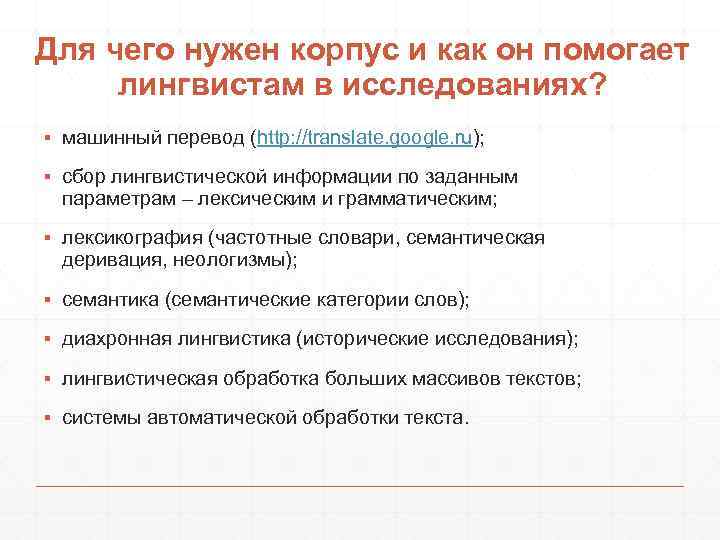 Для чего нужен корпус и как он помогает лингвистам в исследованиях?

▪ машинный перевод (http://translate.google.ru);

▪ сбор лингвистической информации по заданным параметрам – лексическим и грамматическим;

▪ лексикография (частотные словари, семантическая деривация, неологизмы);

▪ семантика (семантические категории слов);

▪ диахронная лингвистика (исторические исследования);

▪ лингвистическая обработка больших массивов текстов;

▪ системы автоматической обработки текста.